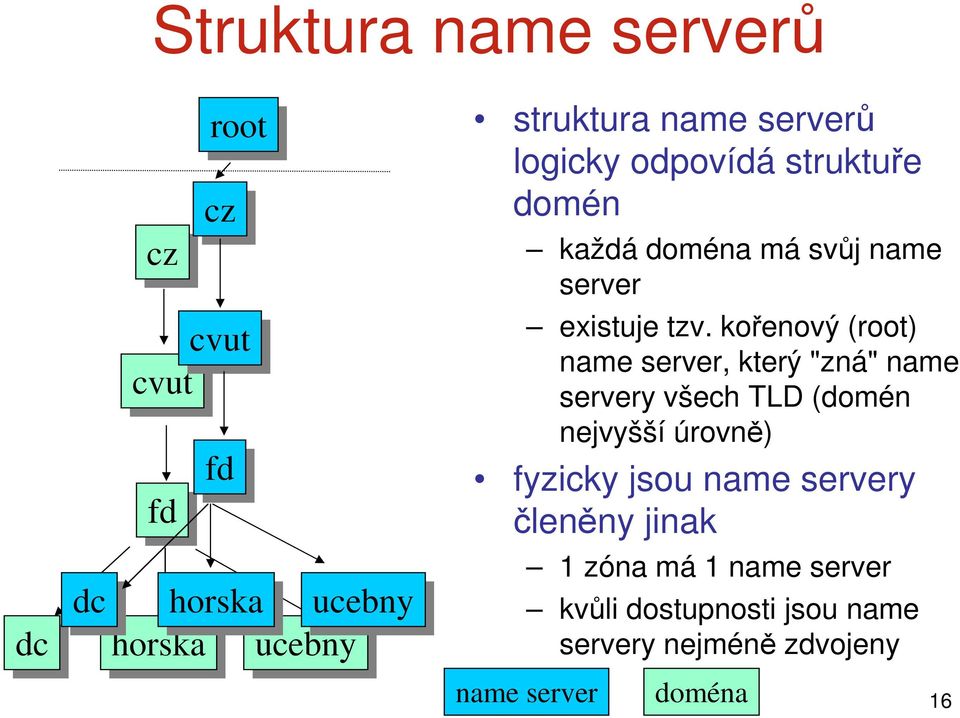 Struktura name serverů

root

cz

cz

cvut

cvut

fd

fd

dc

horska

ucebny

dc

horska

ucebny

• struktura name serverů logicky odpovídá struktuře domén

– každá doména má svůj name server

– existuje tzv. kořenový (root) name server, který "zná" name servery všech TLD (domén nejvyšší úrovně)

• fyzicky jsou name servery členěny jinak

– 1 zóna má 1 name server

– kvůli dostupnosti jsou name servery nejméně zdvojeny

name server

doména

16